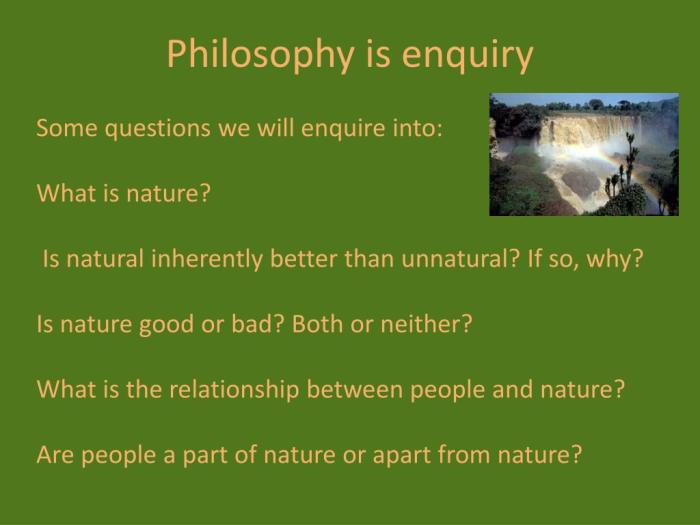 Philosophy is enquiry

Some questions we will enquire into:

What is nature?

Is natural inherently better than unnatural? If so, why?

Is nature good or bad? Both or neither?

What is the relationship between people and nature?

Are people a part of nature or apart from nature?